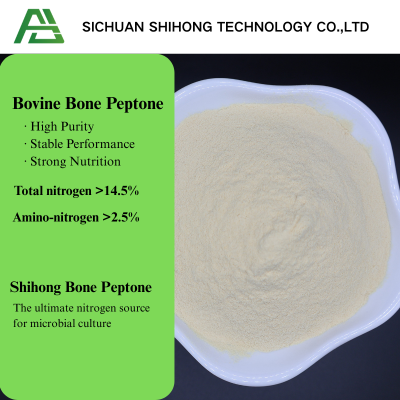 SICHUAN SHIHONG TECHNOLOGY CO.,LTD

Bovine Bone Peptone

· High Purity
· Stable Performance
· Strong Nutrition

Total nitrogen >14.5%

Amino-nitrogen >2.5%

Shihong Bone Peptone

The ultimate nitrogen source for microbial culture